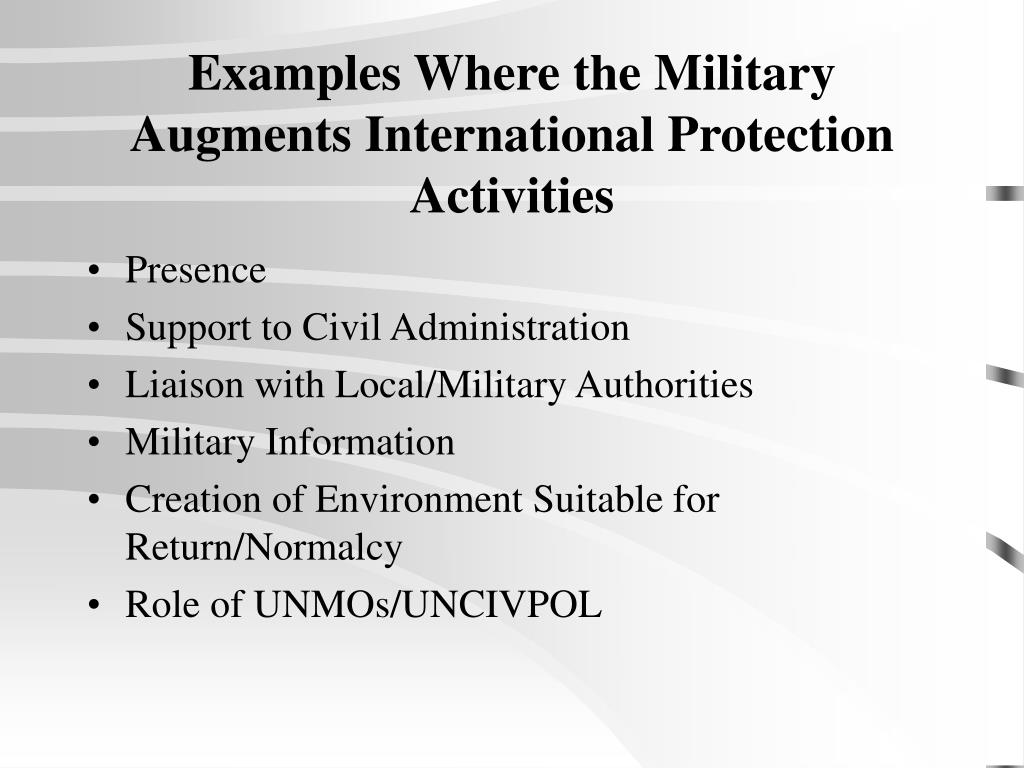 Examples Where the Military Augments International Protection Activities

• Presence
• Support to Civil Administration
• Liaison with Local/Military Authorities
• Military Information
• Creation of Environment Suitable for Return/Normalcy
• Role of UNMOs/UNCIVPOL